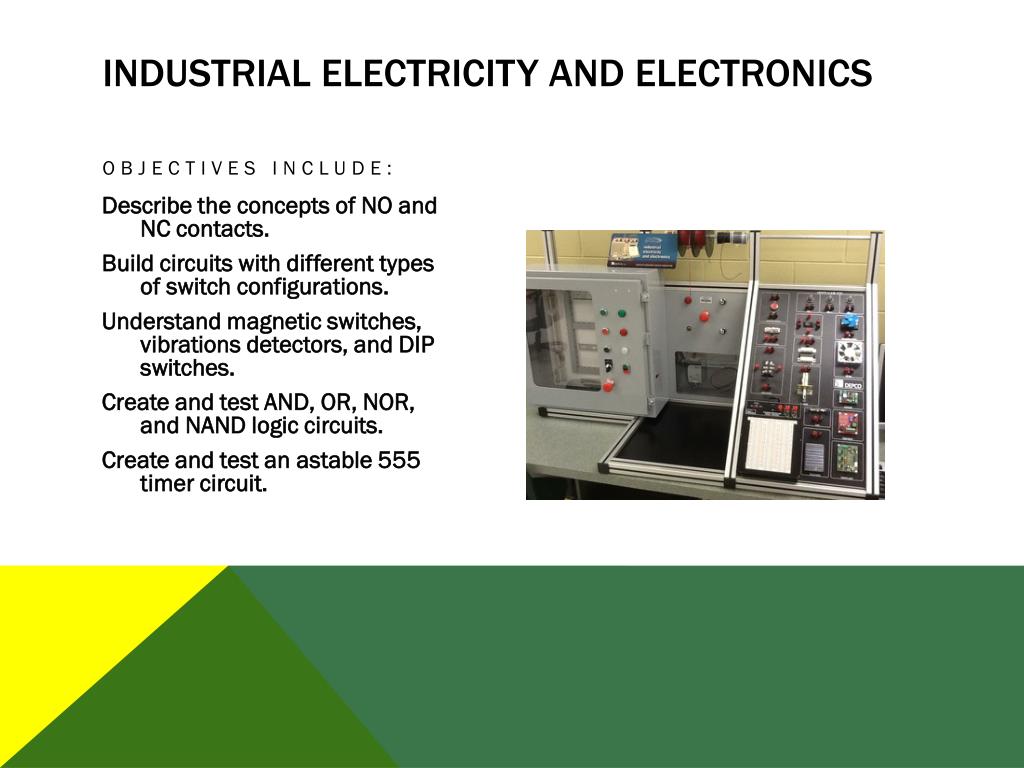 INDUSTRIAL ELECTRICITY AND ELECTRONICS

OBJECTIVES INCLUDE:

Describe the concepts of NO and NC contacts.

Build circuits with different types of switch configurations.

Understand magnetic switches, vibrations detectors, and DIP switches.

Create and test AND, OR, NOR, and NAND logic circuits.

Create and test an astable 555 timer circuit.

DEPCO